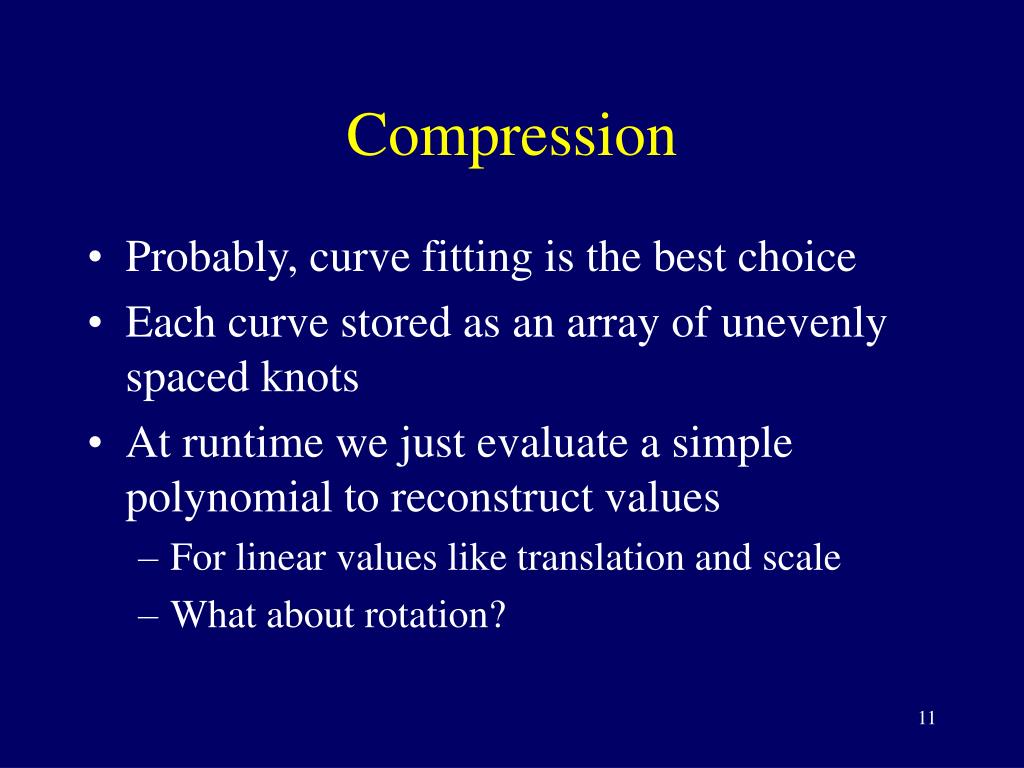 Compression

• Probably, curve fitting is the best choice
• Each curve stored as an array of unevenly spaced knots
• At runtime we just evaluate a simple polynomial to reconstruct values
– For linear values like translation and scale
– What about rotation?

11